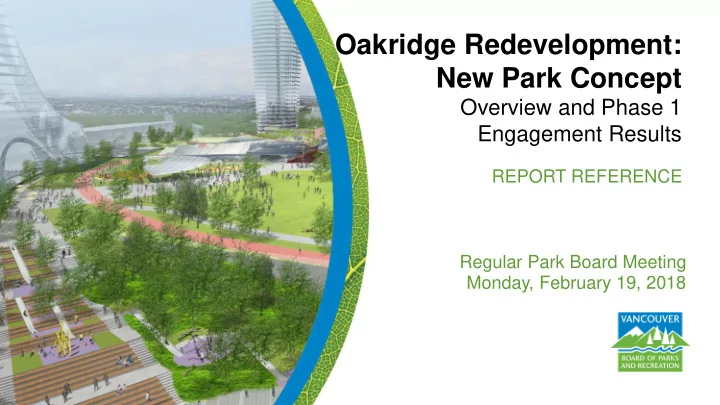 Oakridge Redevelopment: New Park Concept
Overview and Phase 1 Engagement Results

REPORT REFERENCE

Regular Park Board Meeting
Monday, February 19, 2018

VANCOUVER
BOARD OF PARKS AND RECREATION